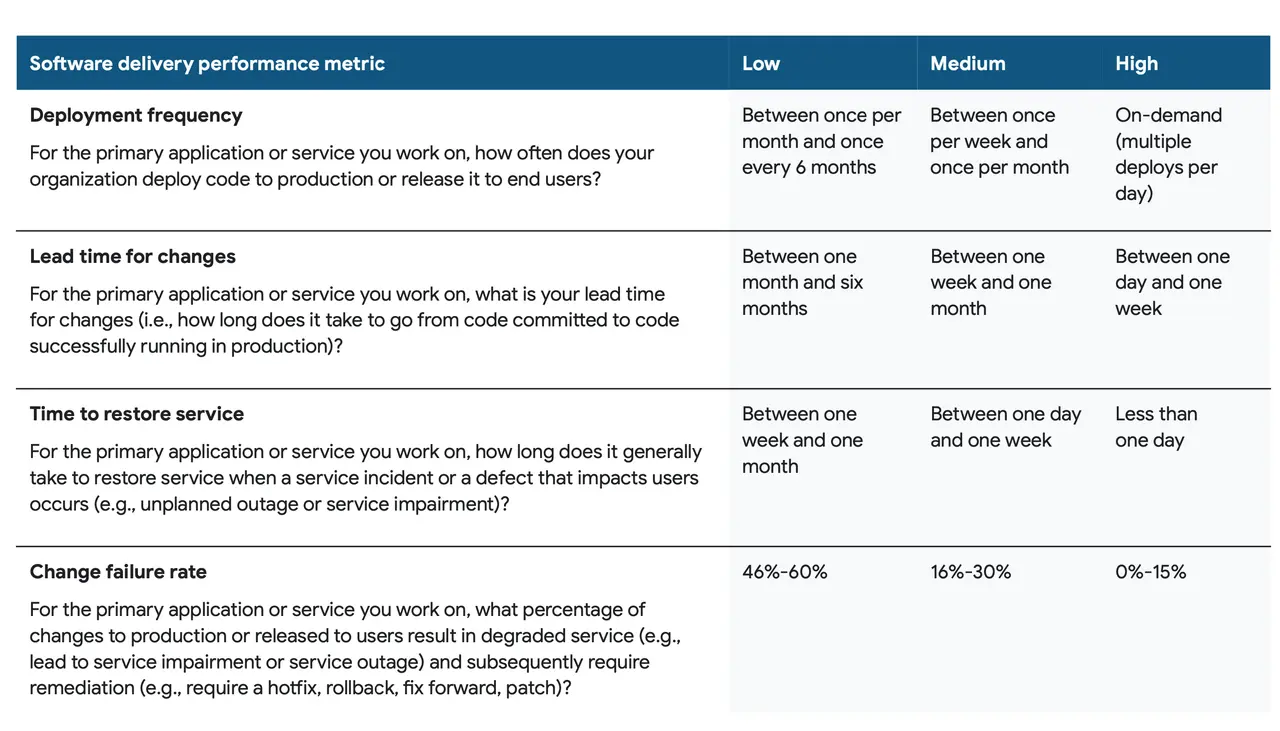 | Software delivery performance metric | Low | Medium | High |
|---|---|---|---|
| **Deployment frequency** For the primary application or service you work on, how often does your organization deploy code to production or release it to end users? | Between once per month and once every 6 months | Between once per week and once per month | On-demand (multiple deploys per day) |
| **Lead time for changes** For the primary application or service you work on, what is your lead time for changes (i.e., how long does it take to go from code committed to code successfully running in production)? | Between one month and six months | Between one week and one month | Between one day and one week |
| **Time to restore service** For the primary application or service you work on, how long does it generally take to restore service when a service incident or a defect that impacts users occurs (e.g., unplanned outage or service impairment)? | Between one week and one month | Between one day and one week | Less than one day |
| **Change failure rate** For the primary application or service you work on, what percentage of changes to production or released to users result in degraded service (e.g., lead to service impairment or service outage) and subsequently require remediation (e.g., require a hotfix, rollback, fix forward, patch)? | 46%-60% | 16%-30% | 0%-15% |